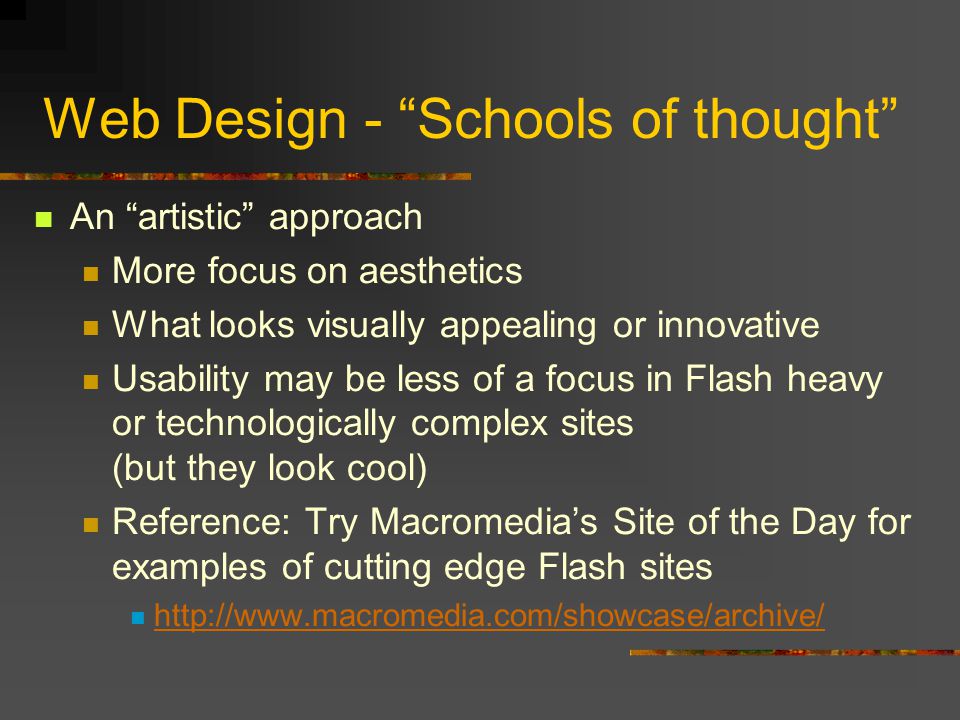 Web Design - “Schools of thought”

An “artistic” approach

More focus on aesthetics

What looks visually appealing or innovative

Usability may be less of a focus in Flash heavy or technologically complex sites
(but they look cool)

Reference: Try Macromedia’s Site of the Day for examples of cutting edge Flash sites

http://www.macromedia.com/showcase/archive/